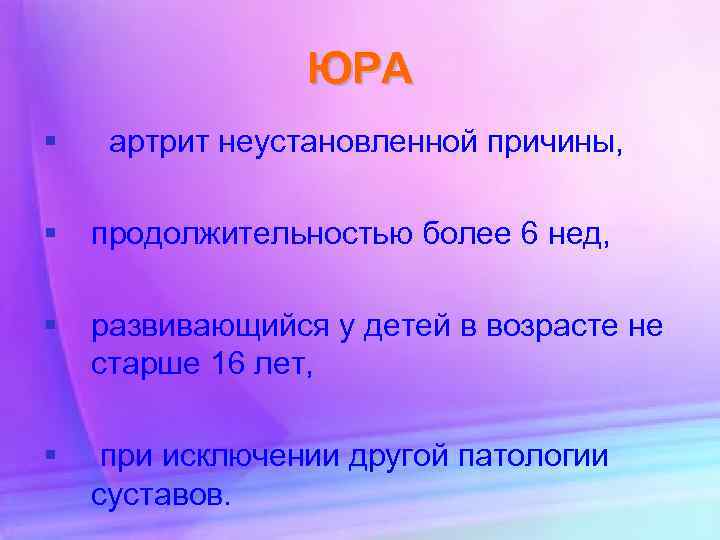 ЮРА

▪ артрит неустановленной причины,

▪ продолжительностью более 6 нед,

▪ развивающийся у детей в возрасте не старше 16 лет,

▪ при исключении другой патологии суставов.